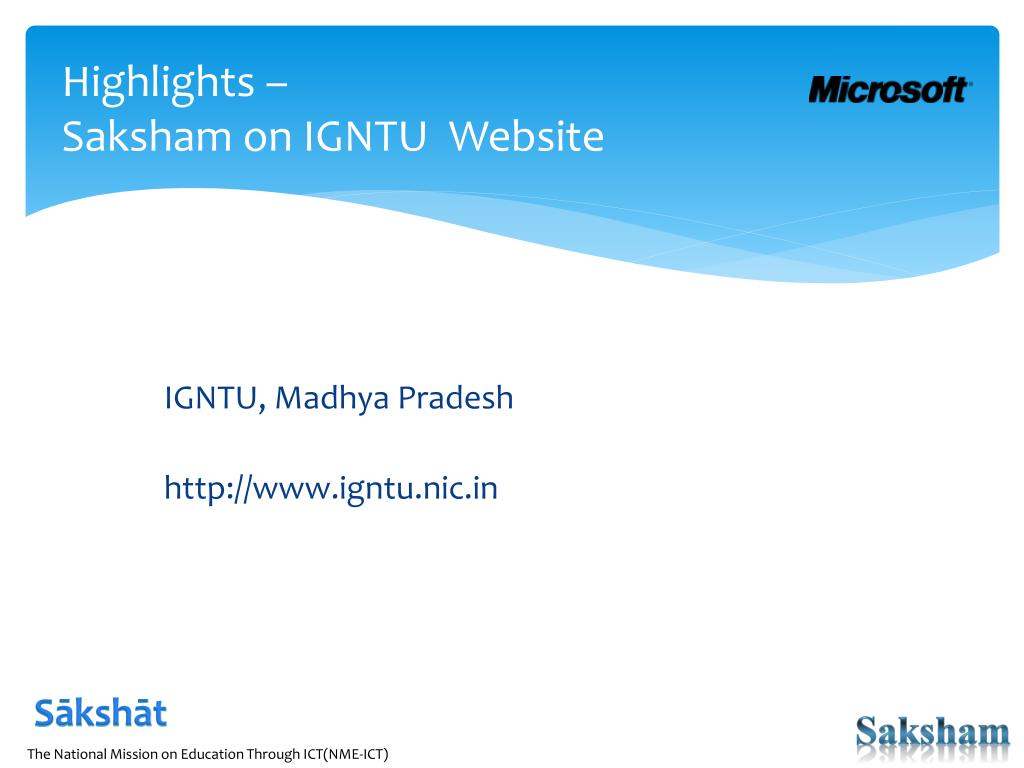 Highlights –
Saksham on IGNTU Website

Microsoft

IGNTU, Madhya Pradesh

http://www.igntu.nic.in

Sākshāt

The National Mission on Education Through ICT(NME-ICT)

Saksham